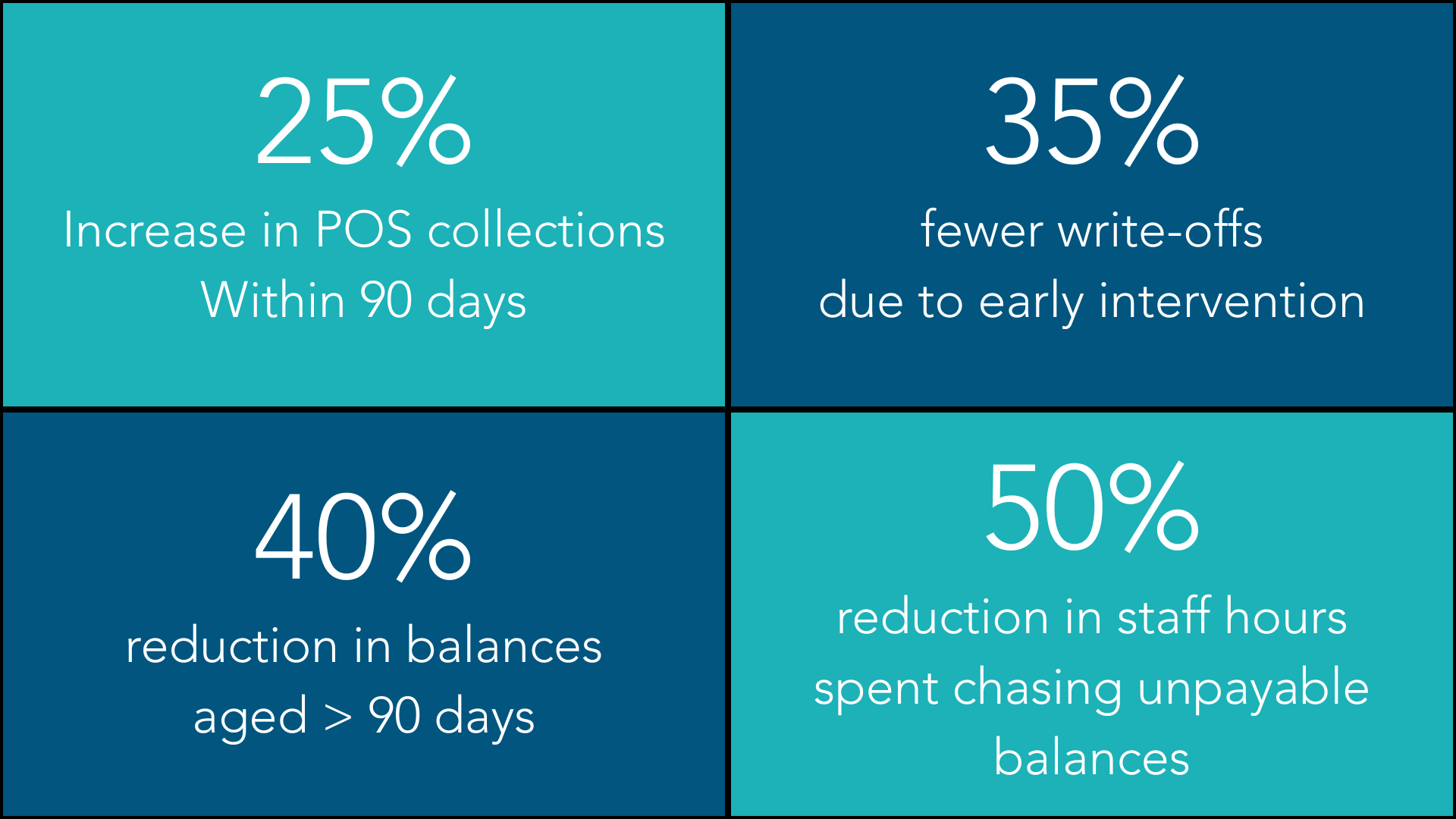 25%
Increase in POS collections
Within 90 days

35%
fewer write-offs
due to early intervention

40%
reduction in balances
aged > 90 days

50%
reduction in staff hours
spent chasing unpayable
balances